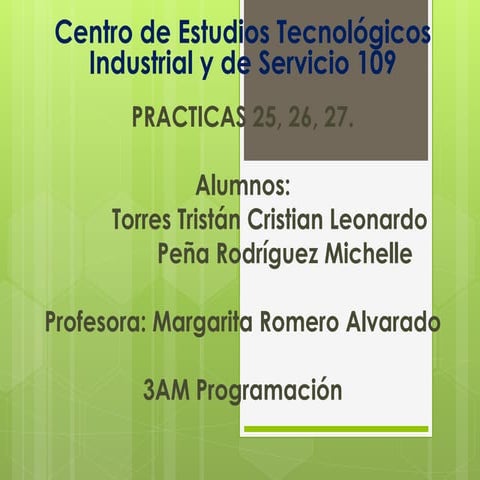 Centro de Estudios Tecnológicos Industrial y de Servicio 109

PRACTICAS 25, 26, 27.

Alumnos:
Torres Tristán Cristian Leonardo
Peña Rodríguez Michelle

Profesora: Margarita Romero Alvarado

3AM Programación